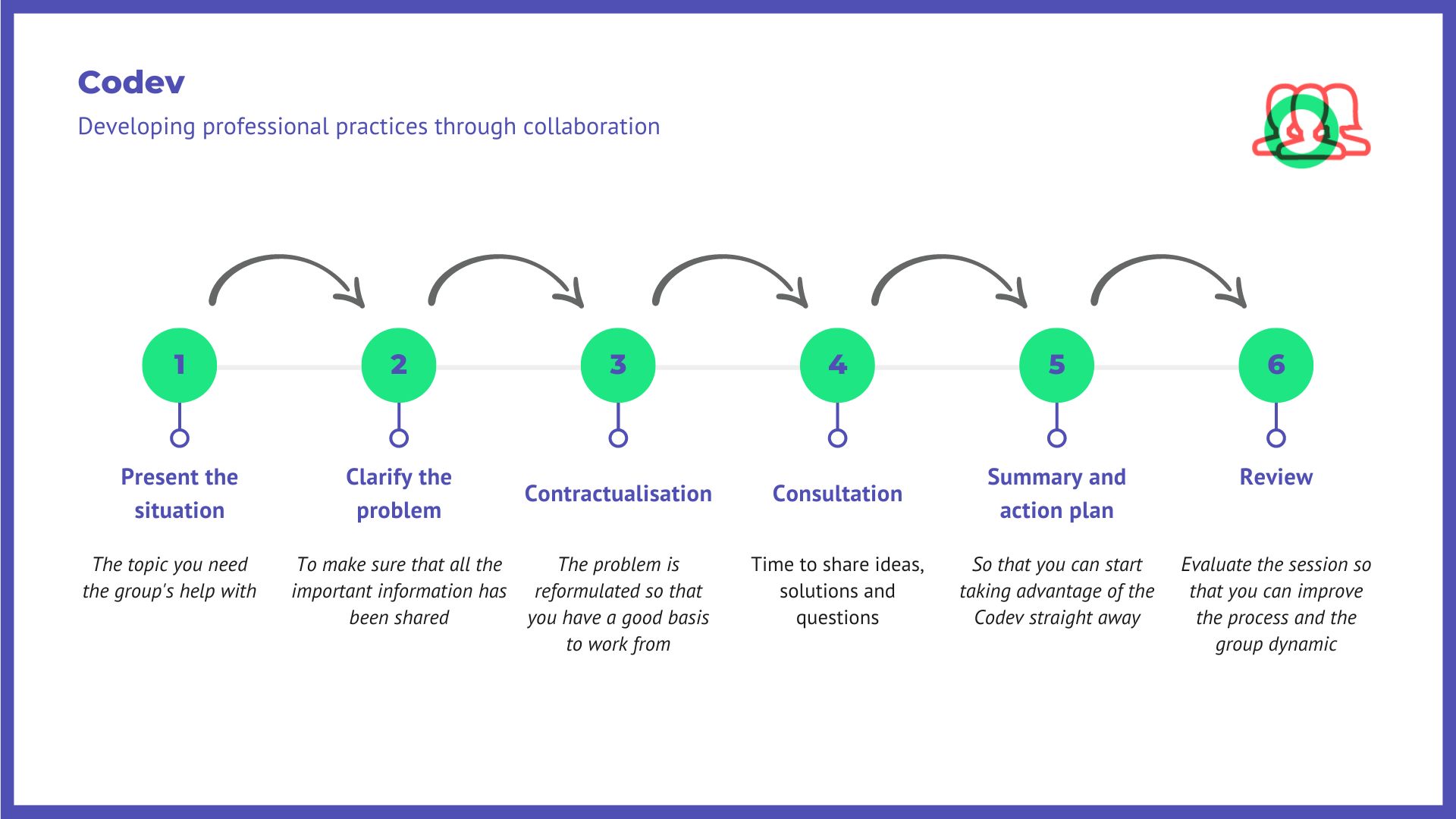 Codev

Developing professional practices through collaboration

1

Present the situation

The topic you need the group's help with

2

Clarify the problem

To make sure that all the important information has been shared

3

Contractualisation

The problem is reformulated so that you have a good basis to work from

4

Consultation

Time to share ideas, solutions and questions

5

Summary and action plan

So that you can start taking advantage of the Codev straight away

6

Review

Evaluate the session so that you can improve the process and the group dynamic